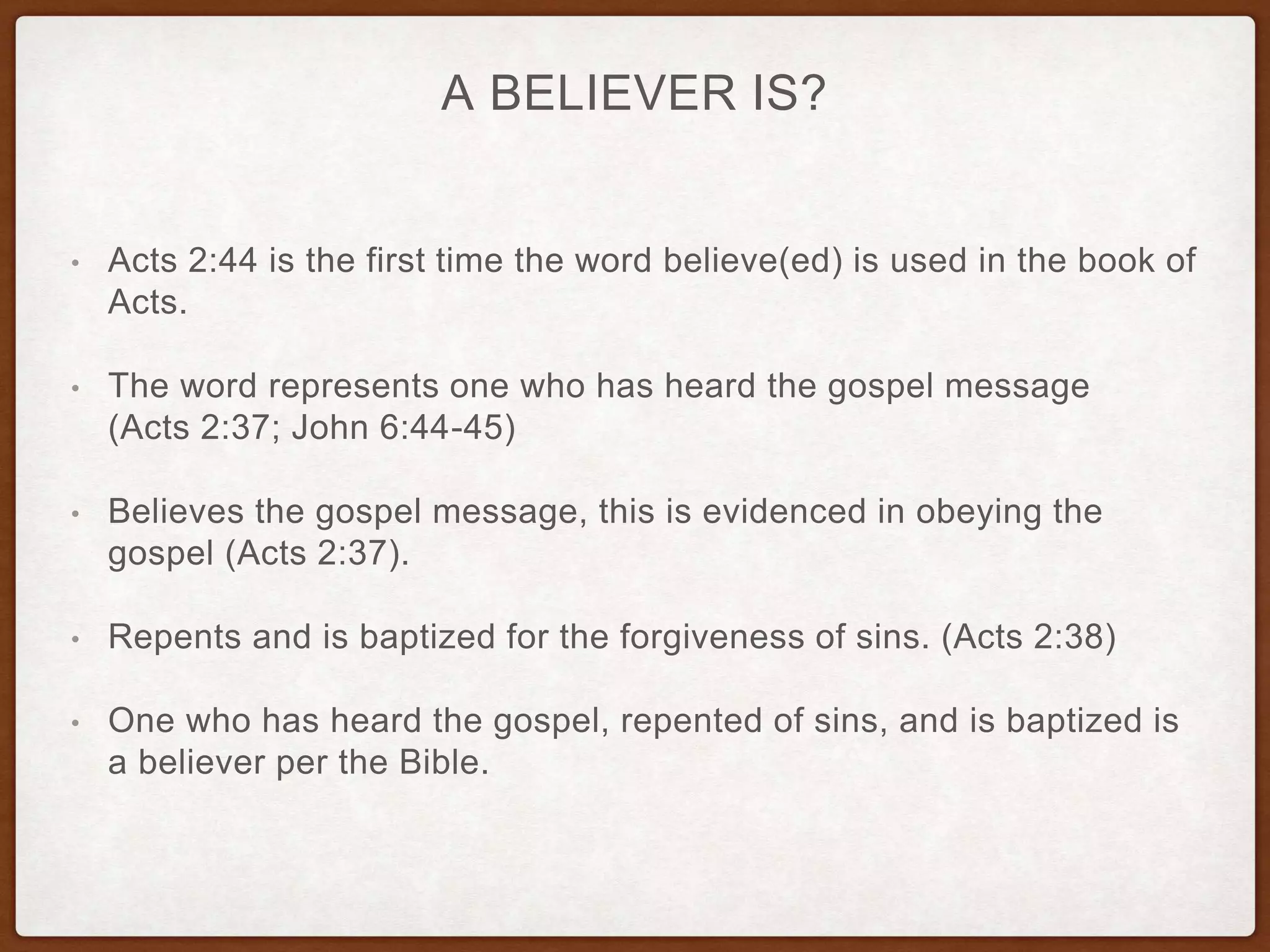 A BELIEVER IS?

• Acts 2:44 is the first time the word believe(ed) is used in the book of Acts.

• The word represents one who has heard the gospel message (Acts 2:37; John 6:44-45)

• Believes the gospel message, this is evidenced in obeying the gospel (Acts 2:37).

• Repents and is baptized for the forgiveness of sins. (Acts 2:38)

• One who has heard the gospel, repented of sins, and is baptized is a believer per the Bible.